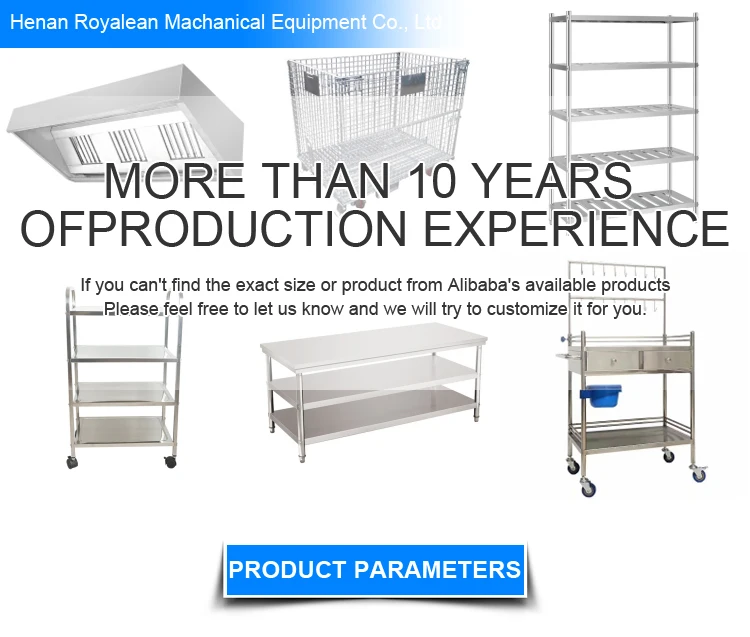 Henan Royalean Machanical Equipment Co., Ltd

MORE THAN 10 YEARS OFPRODUCTION EXPERIENCE

If you can't find the exact size or product from Alibaba's available products Please feel free to let us know and we will try to customize it for you.

PRODUCT PARAMETERS